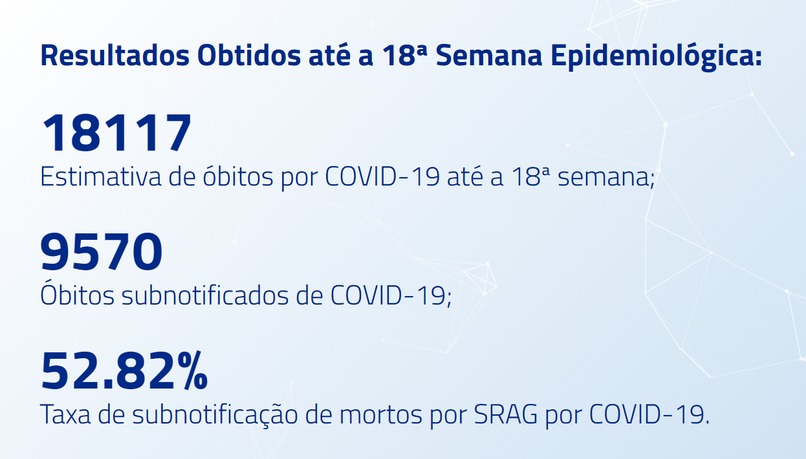 Resultados Obtidos até a 18ª Semana Epidemiológica:

18117
Estimativa de óbitos por COVID-19 até a 18ª semana;

9570
Óbitos subnotificados de COVID-19;

52.82%
Taxa de subnotificação de mortos por SRAG por COVID-19.